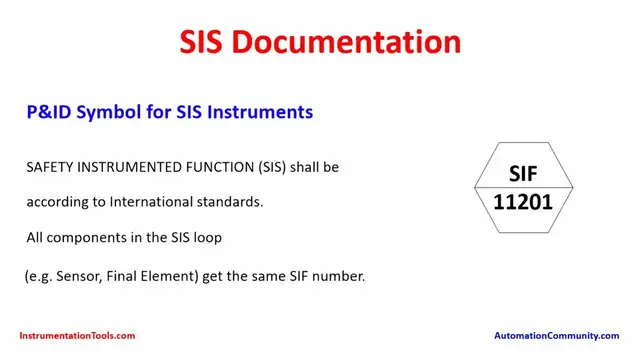 SIS Documentation

P&ID Symbol for SIS Instruments

SAFETY INSTRUMENTED FUNCTION (SIS) shall be according to International standards.

All components in the SIS loop (e.g. Sensor, Final Element) get the same SIF number.

SIF
11201

InstrumentationTools.com

AutomationCommunity.com